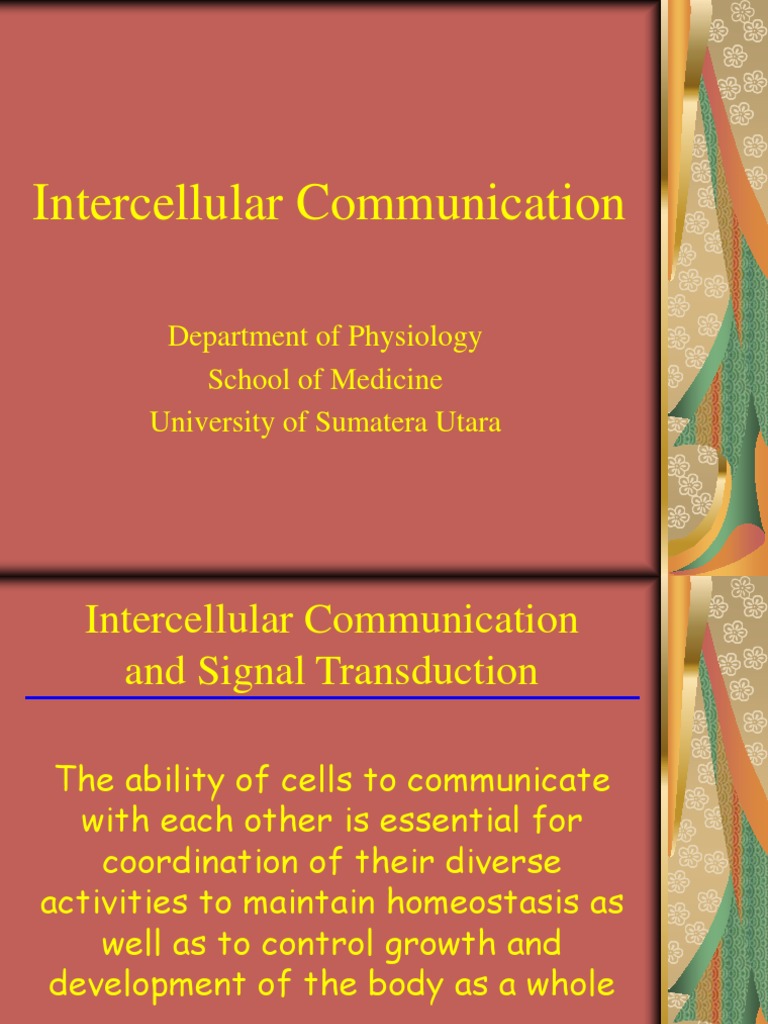 Intercellular Communication

Department of Physiology
School of Medicine
University of Sumatera Utara

Intercellular Communication and Signal Transduction

The ability of cells to communicate with each other is essential for coordination of their diverse activities to maintain homeostasis as well as to control growth and development of the body as a whole